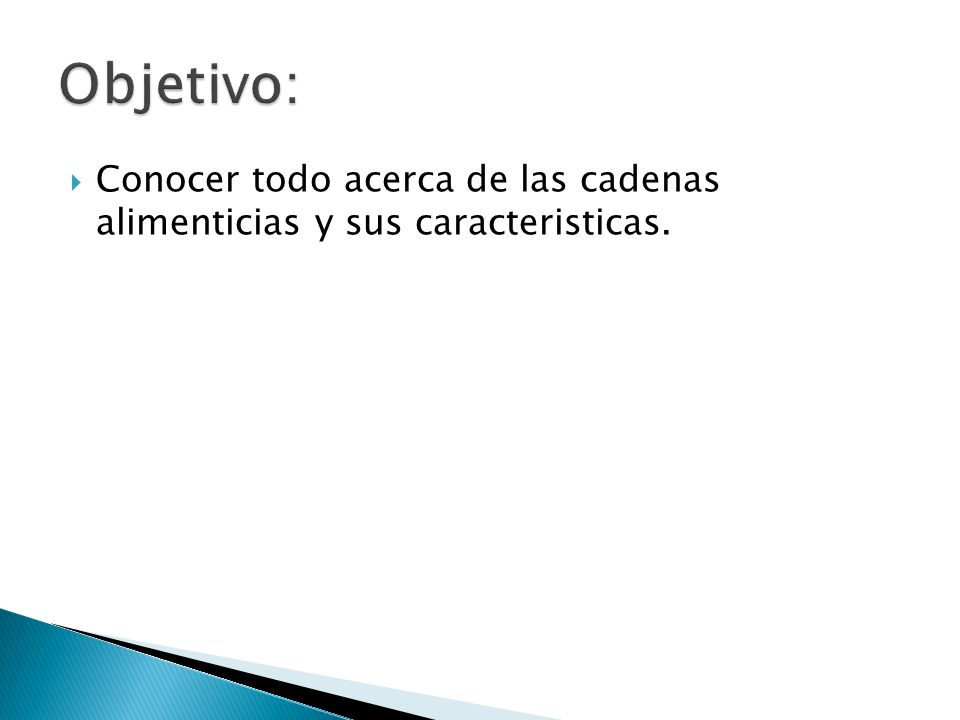 Objetivo:

Conocer todo acerca de las cadenas alimenticias y sus caracteristicas.